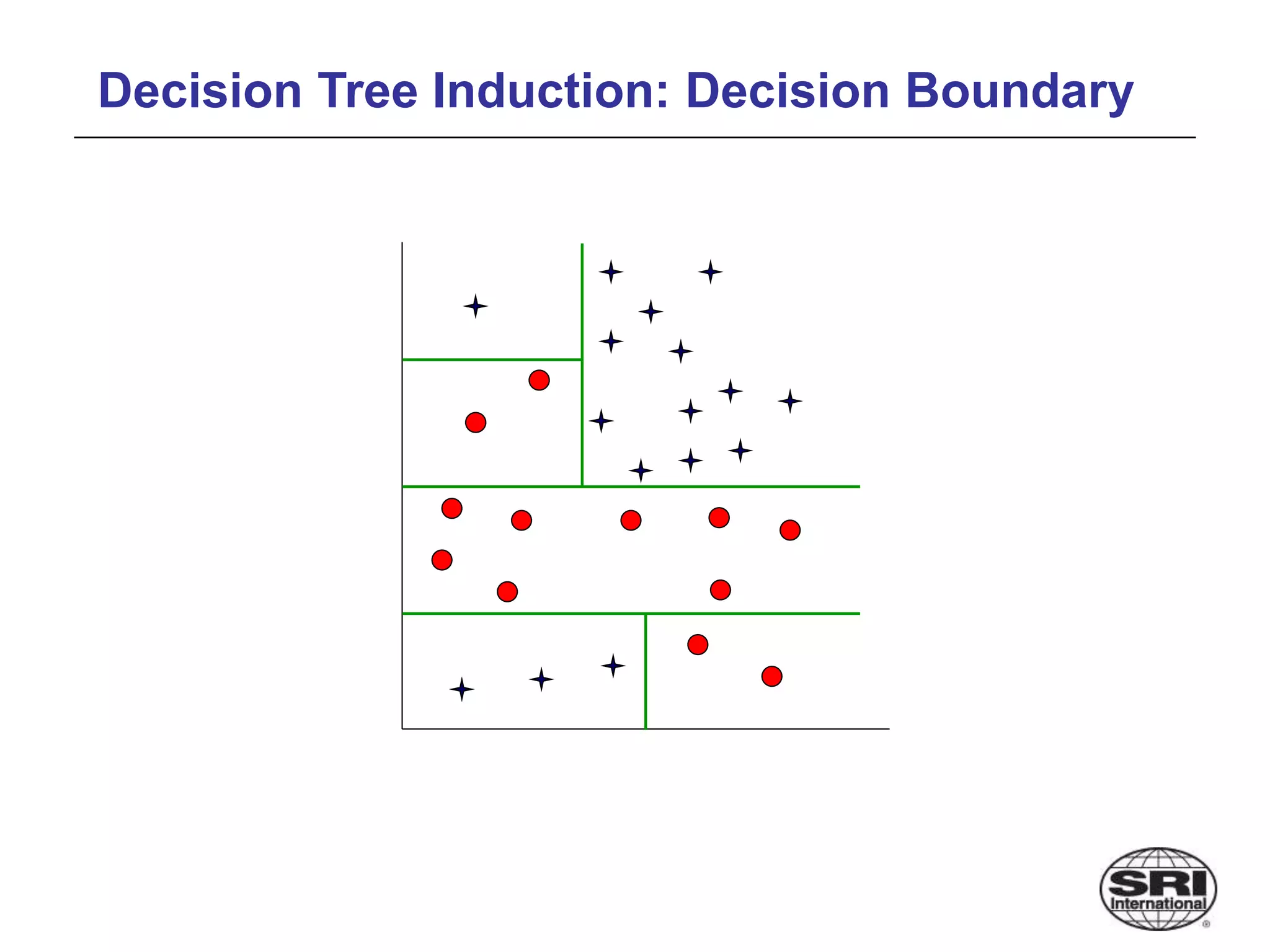 Decision Tree Induction: Decision Boundary

SRI
International
®